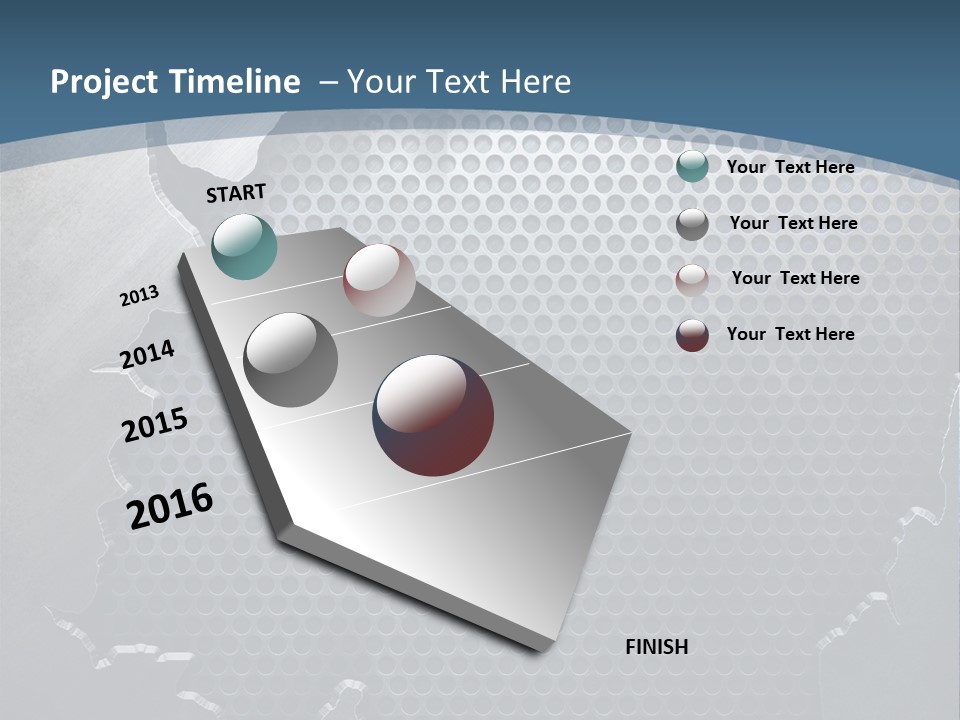 Project Timeline – Your Text Here

START

2013

2014

2015

2016

FINISH

Your Text Here

Your Text Here

Your Text Here

Your Text Here